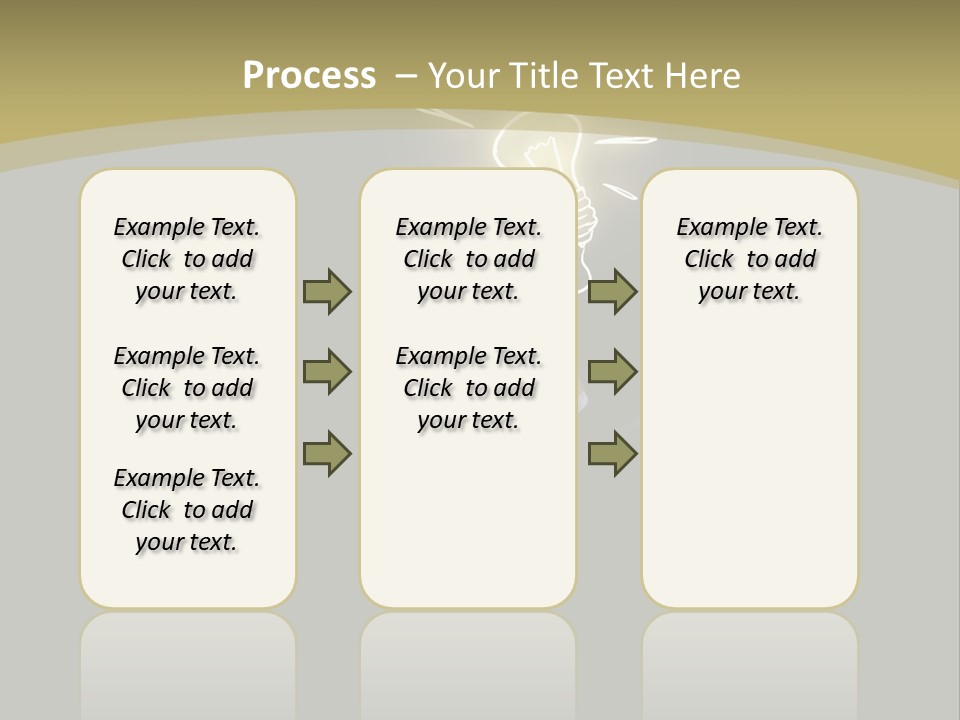 Process – Your Title Text Here

Example Text. Click to add your text.

Example Text. Click to add your text.

Example Text. Click to add your text.

Example Text. Click to add your text.

Example Text. Click to add your text.

Example Text. Click to add your text.